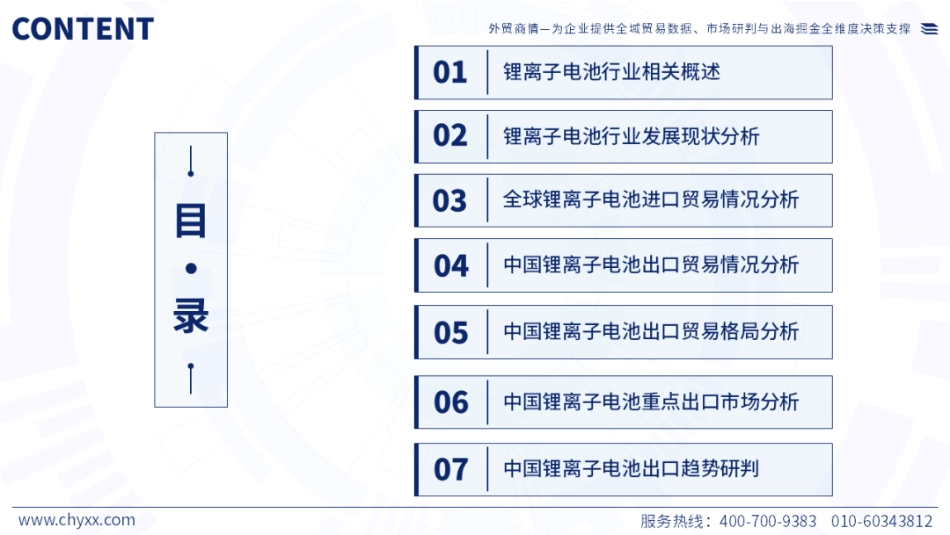 CONTENT

外贸商情—为企业提供全域贸易数据、市场研判与出海掘金全维度决策支撑

目
•
录

01 锂离子电池行业相关概述

02 锂离子电池行业发展现状分析

03 全球锂离子电池进口贸易情况分析

04 中国锂离子电池出口贸易情况分析

05 中国锂离子电池出口贸易格局分析

06 中国锂离子电池重点出口市场分析

07 中国锂离子电池出口趋势研判

www.chyxx.com

服务热线：400-700-9383 010-60343812